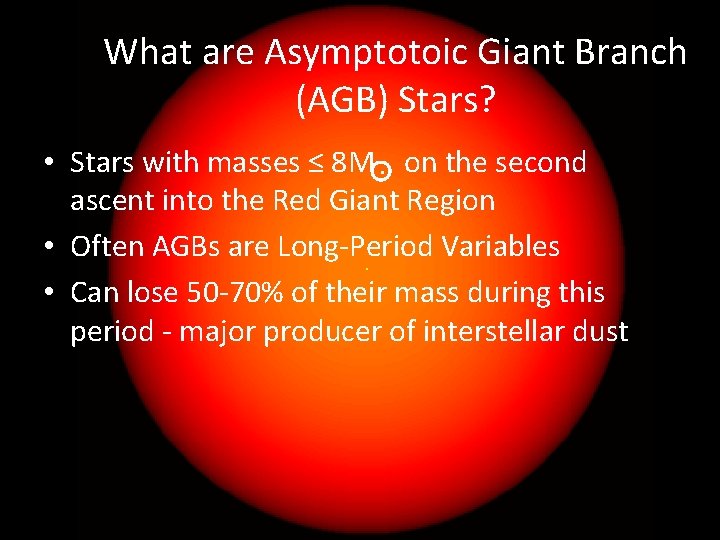 What are Asymptotoic Giant Branch (AGB) Stars?

• Stars with masses $\leq 8M_{\odot}$ on the second ascent into the Red Giant Region
• Often AGBs are Long-Period Variables
• Can lose 50-70% of their mass during this period - major producer of interstellar dust